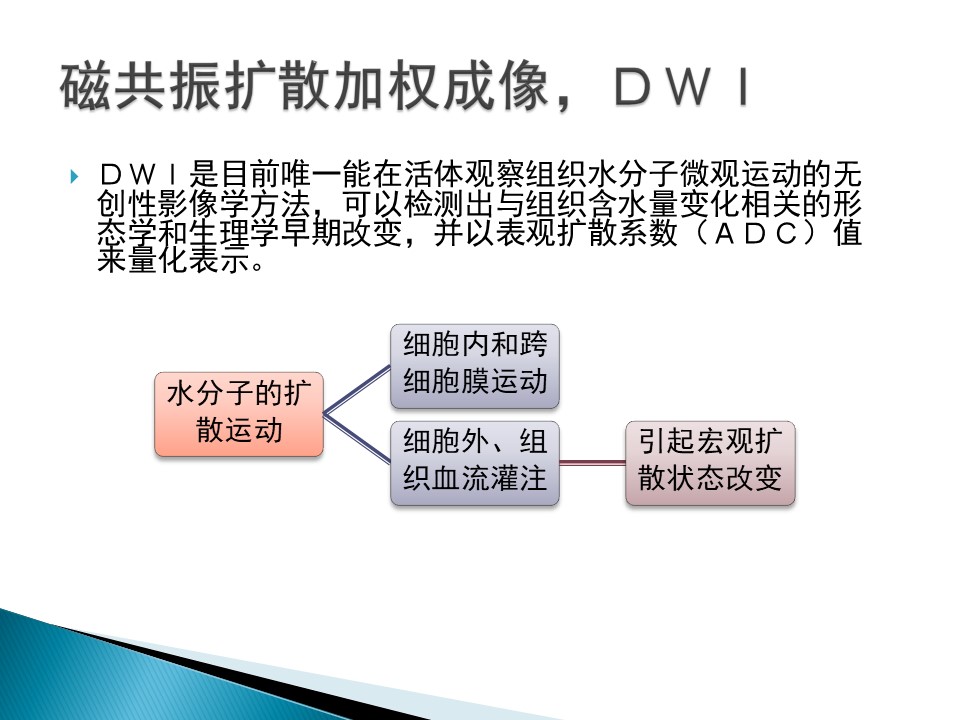 磁共振扩散加权成像，ＤＷＩ

ＤＷＩ是目前唯一能在活体观察组织水分子微观运动的无创性影像学方法，可以检测出与组织含水量变化相关的形态学和生理学早期改变，并以表观扩散系数（ＡＤＣ）值来量化表示。

水分子的扩散运动

细胞内和跨细胞膜运动

细胞外、组织血流灌注

引起宏观扩散状态改变